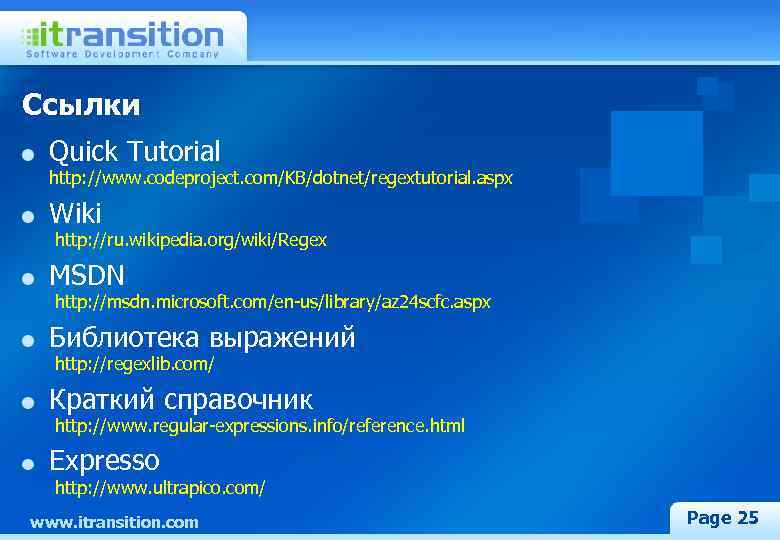 itransition
Software Development Company

Ссылки

Quick Tutorial
http://www.codeproject.com/KB/dotnet/regextutorial.aspx

Wiki
http://ru.wikipedia.org/wiki/Regex

MSDN
http://msdn.microsoft.com/en-us/library/az24scfc.aspx

Библиотека выражений
http://regexlib.com/

Краткий справочник
http://www.regular-expressions.info/reference.html

Expresso
http://www.ultrapico.com/

www.itransition.com

Page 25